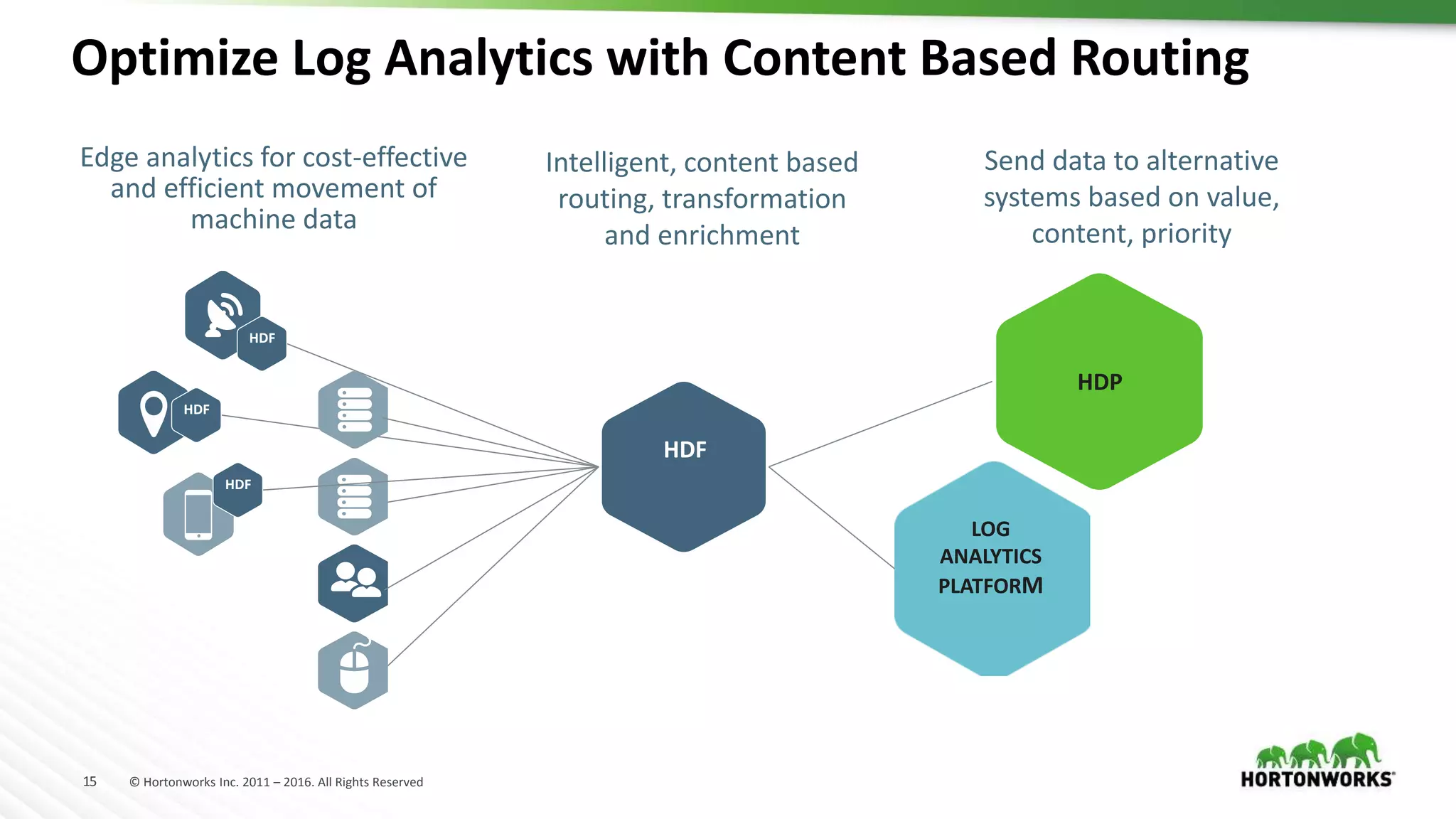 Optimize Log Analytics with Content Based Routing

Edge analytics for cost-effective and efficient movement of machine data

Intelligent, content based routing, transformation and enrichment

Send data to alternative systems based on value, content, priority

HDF

HDF

HDF

HDF

HDP

LOG ANALYTICS PLATFORM

15 © Hortonworks Inc. 2011 – 2016. All Rights Reserved

HORTONWORKS